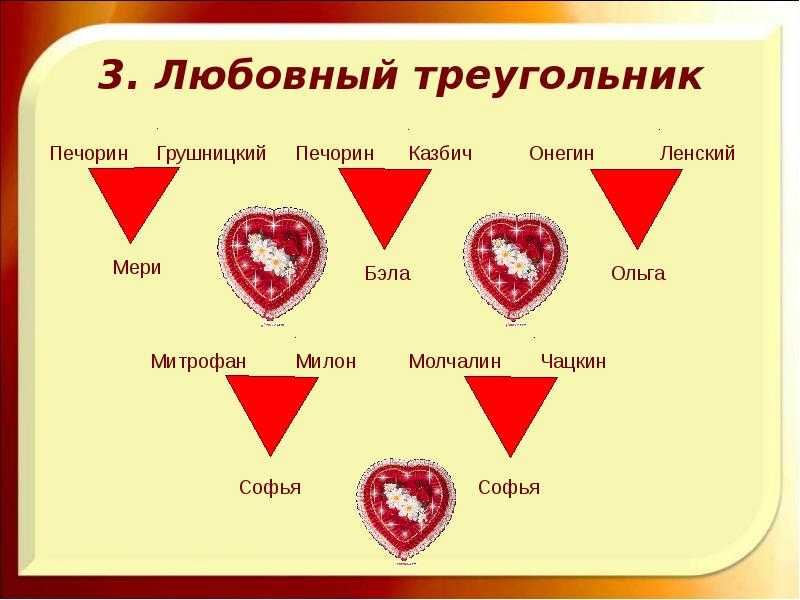 3. Любовный треугольник

Печорин Грушницкий

Мери

Печорин Казбич

Бэла

Онегин Ленский

Ольга

Митрофан Милон

Софья

Молчалин Чацкин

Софья